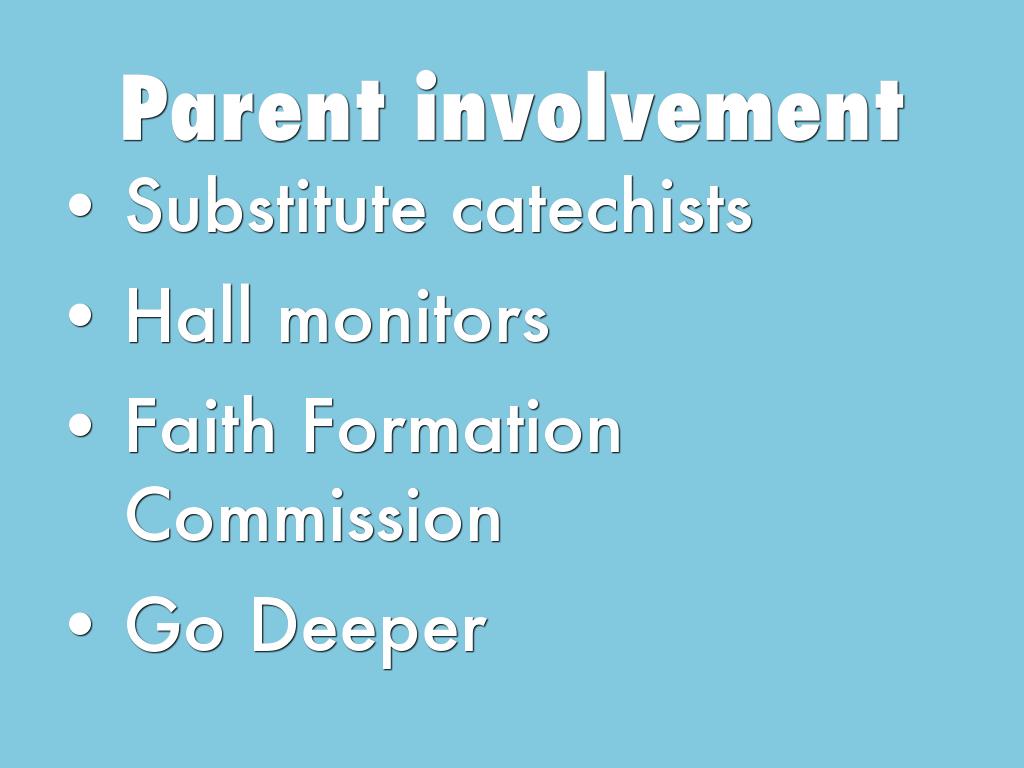 Parent involvement

• Substitute catechists
• Hall monitors
• Faith Formation Commission
• Go Deeper